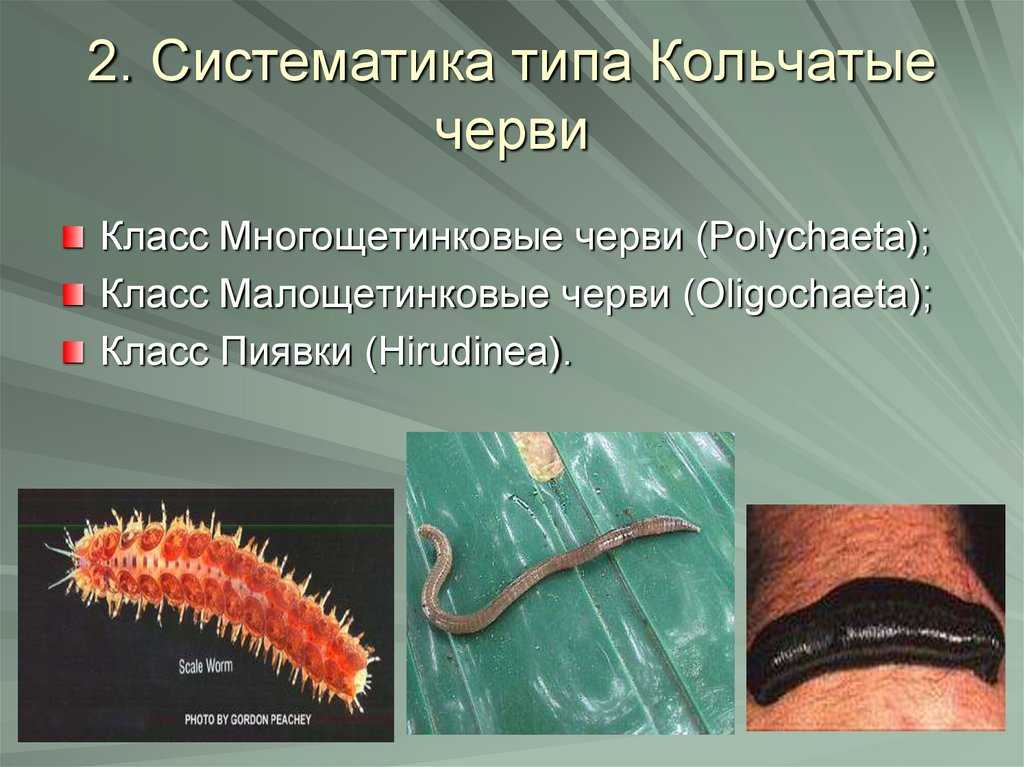 2. Систематика типа Кольчатые черви

Класс Многощетинковые черви (Polychaeta);
Класс Малощетинковые черви (Oligochaeta);
Класс Пиявки (Hirudinea).

Scale Worm
PHOTO BY GORDON PEACHEY